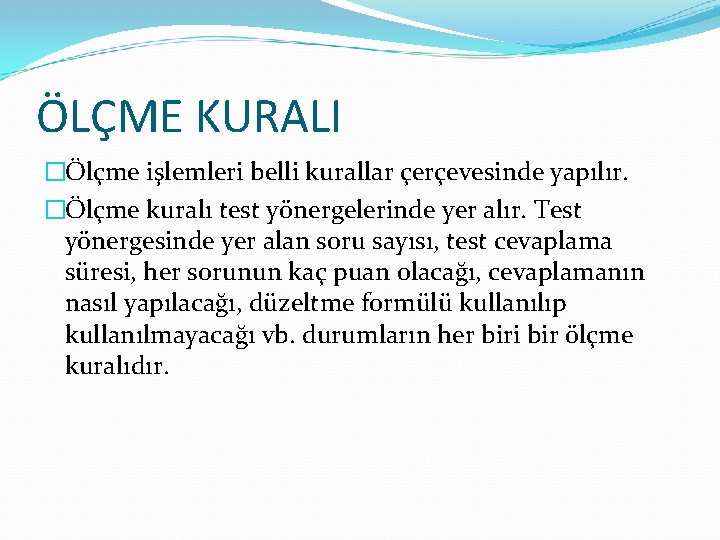 ÖLÇME KURALI

Ölçme işlemleri belli kurallar çerçevesinde yapılır.

Ölçme kuralı test yönergelerinde yer alır. Test yönergesinde yer alan soru sayısı, test cevaplama süresi, her sorunun kaç puan olacağı, cevaplamanın nasıl yapılacağı, düzeltme formülü kullanılıp kullanılmayacağı vb. durumların her biri bir ölçme kuralıdır.